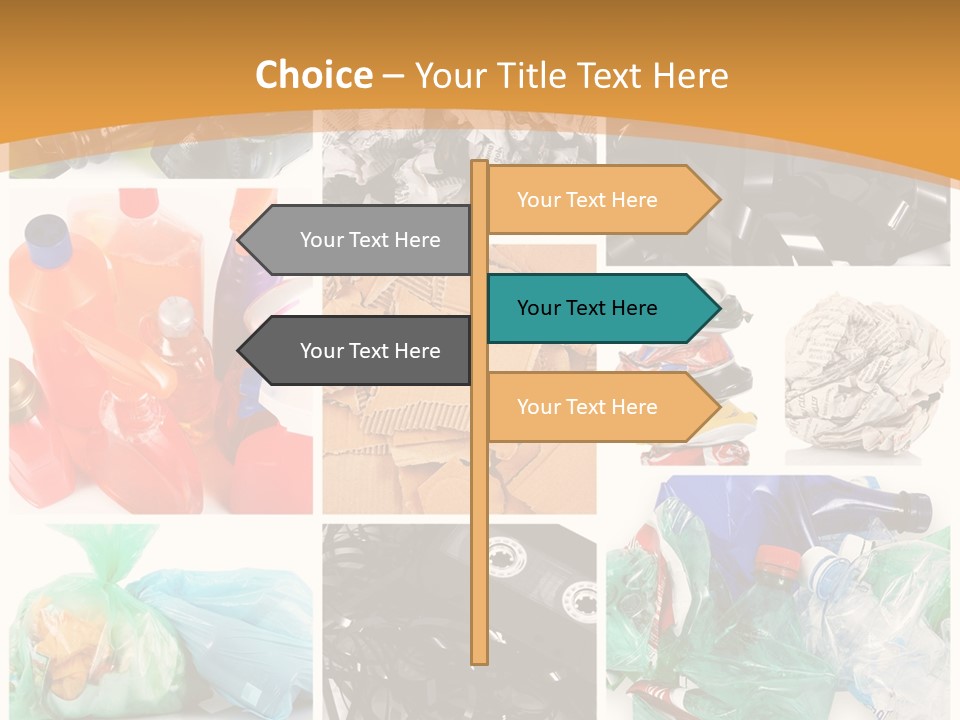 Choice – Your Title Text Here

Your Text Here

Your Text Here

Your Text Here

Your Text Here

Your Text Here